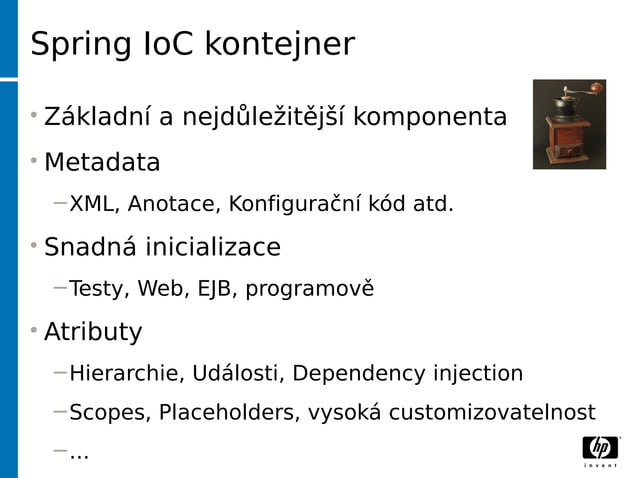 Spring IoC kontejner

• Základní a nejdůležitější komponenta

• Metadata

– XML, Anotace, Konfigurační kód atd.

• Snadná inicializace

– Testy, Web, EJB, programově

• Atributy

– Hierarchie, Události, Dependency injection

– Scopes, Placeholders, vysoká customizovatelnost

– ...

hp
invent